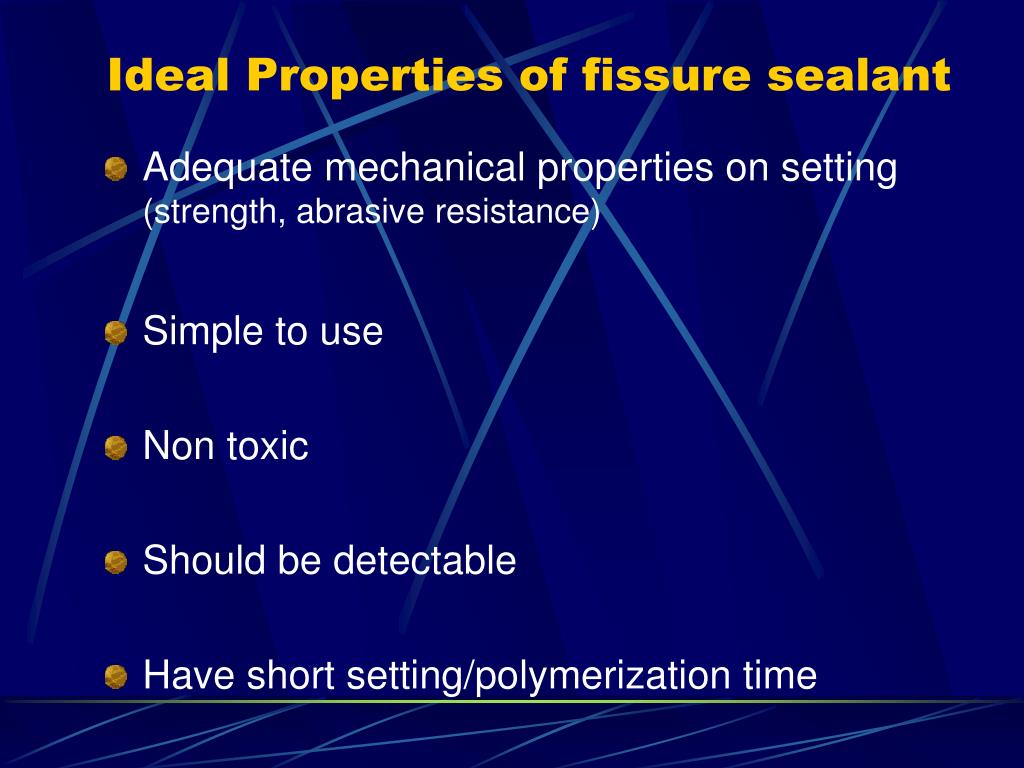 Ideal Properties of fissure sealant

Adequate mechanical properties on setting (strength, abrasive resistance)

Simple to use

Non toxic

Should be detectable

Have short setting/polymerization time